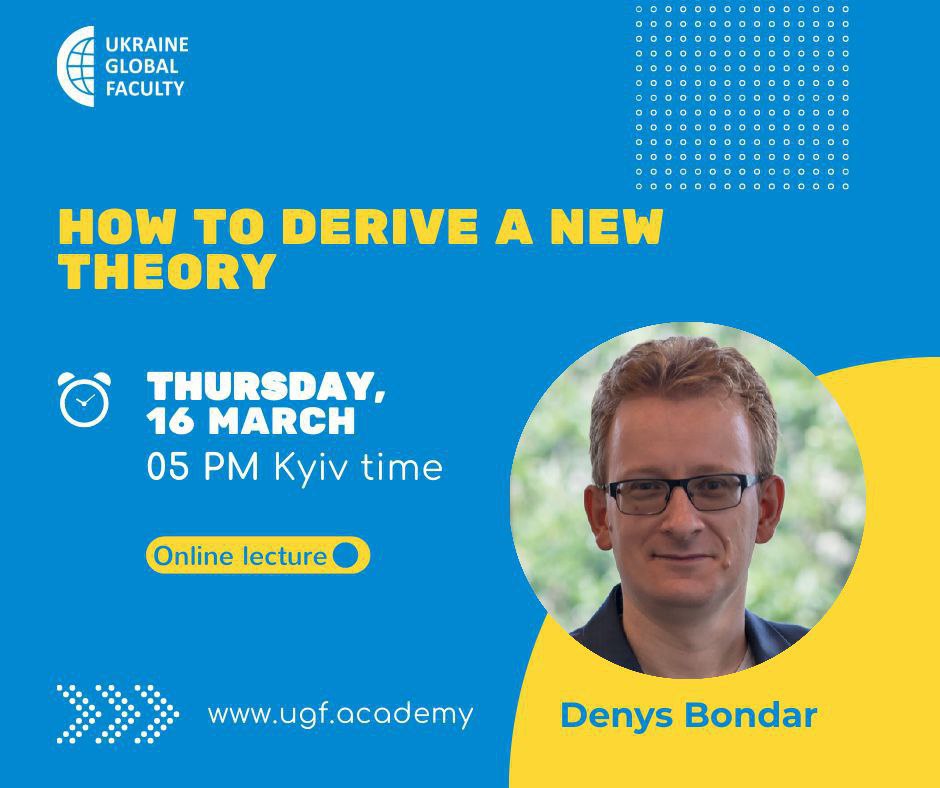 UKRAINE
GLOBAL
FACULTY

HOW TO DERIVE A NEW THEORY

THURSDAY,
16 MARCH
05 PM Kyiv time

Online lecture

www.ugf.academy

Denys Bondar